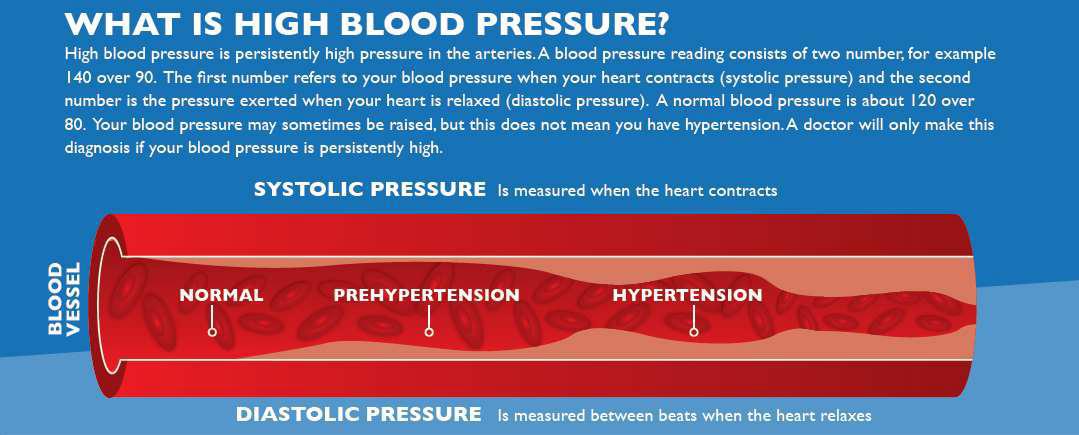 WHAT IS HIGH BLOOD PRESSURE?

High blood pressure is persistently high pressure in the arteries. A blood pressure reading consists of two number, for example 140 over 90. The first number refers to your blood pressure when your heart contracts (systolic pressure) and the second number is the pressure exerted when your heart is relaxed (diastolic pressure). A normal blood pressure is about 120 over 80. Your blood pressure may sometimes be raised, but this does not mean you have hypertension. A doctor will only make this diagnosis if your blood pressure is persistently high.

SYSTOLIC PRESSURE Is measured when the heart contracts

BLOOD VESSEL

NORMAL

PREHYPERTENSION

HYPERTENSION

DIASTOLIC PRESSURE Is measured between beats when the heart relaxes